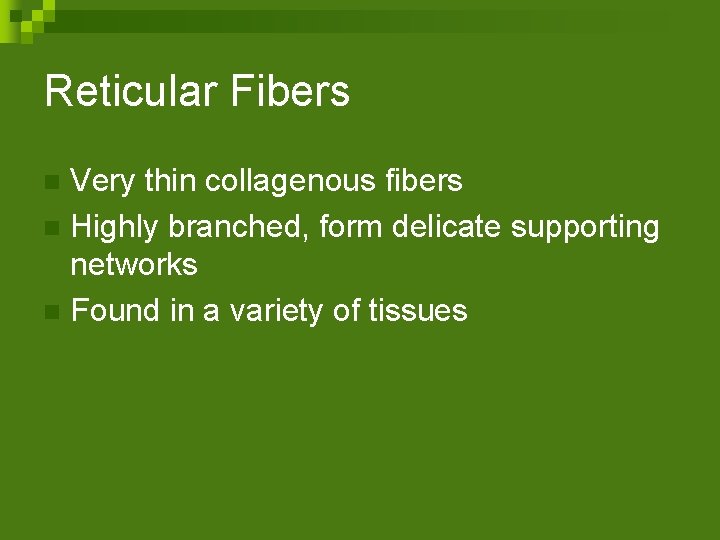 Reticular Fibers

Very thin collagenous fibers
Highly branched, form delicate supporting networks
Found in a variety of tissues